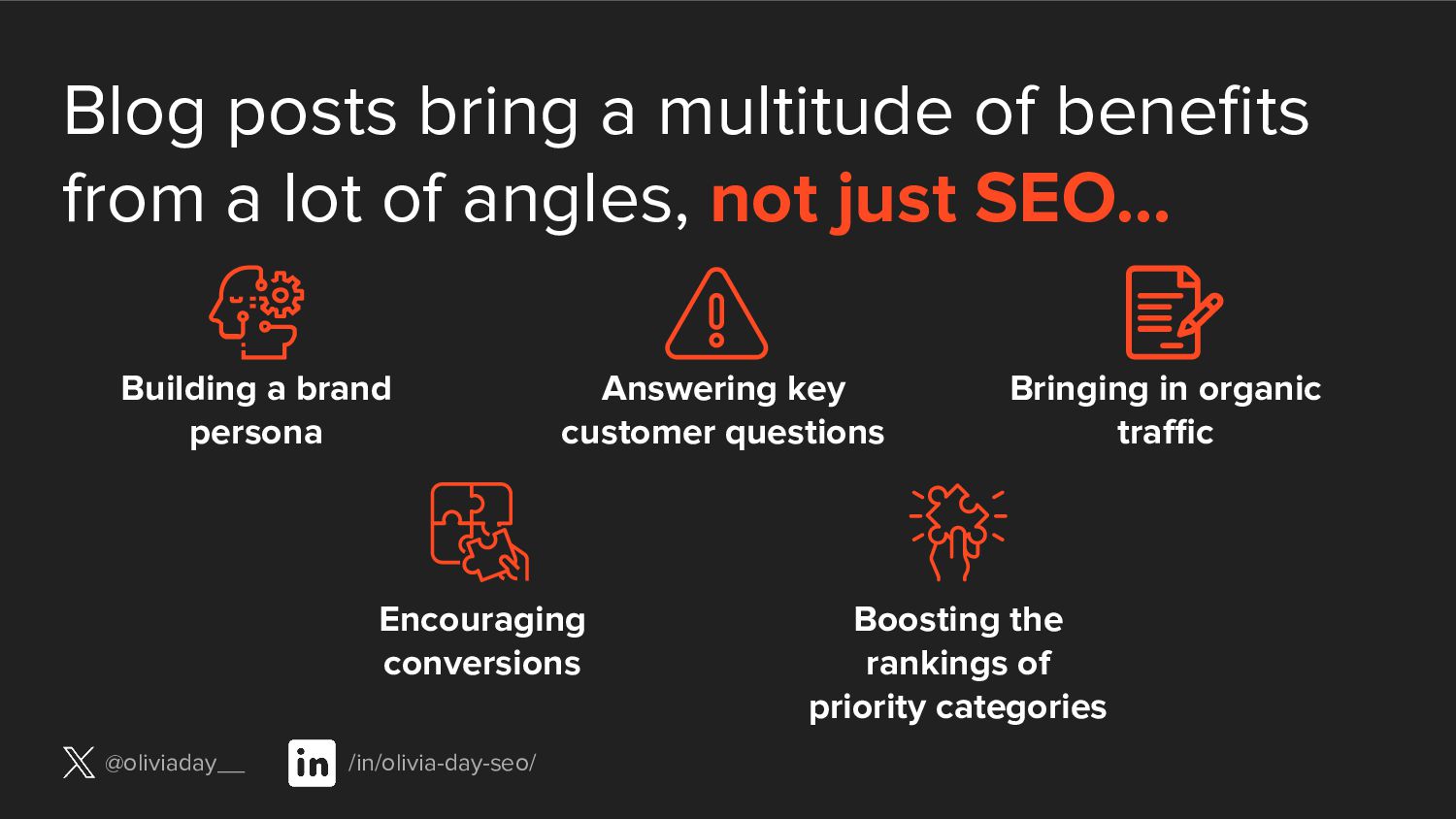 Blog posts bring a multitude of benefits from a lot of angles, not just SEO...

Building a brand persona

Answering key customer questions

Bringing in organic traffic

Encouraging conversions

Boosting the rankings of priority categories

@oliviaday__

in /in/olivia-day-seo/